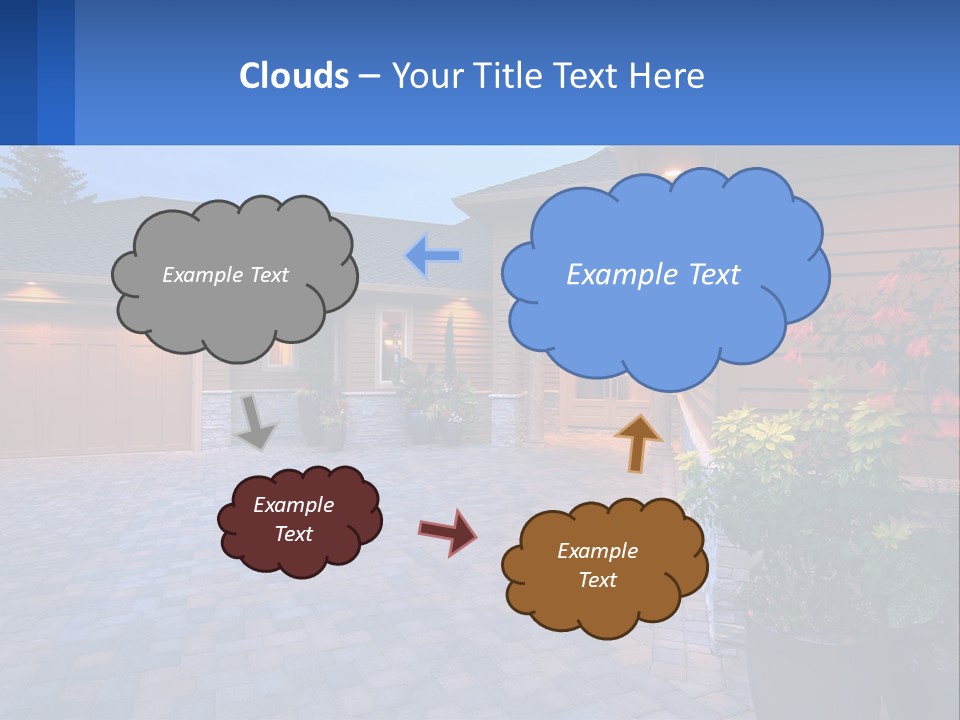 Clouds – Your Title Text Here

Example Text

Example Text

Example Text

Example Text